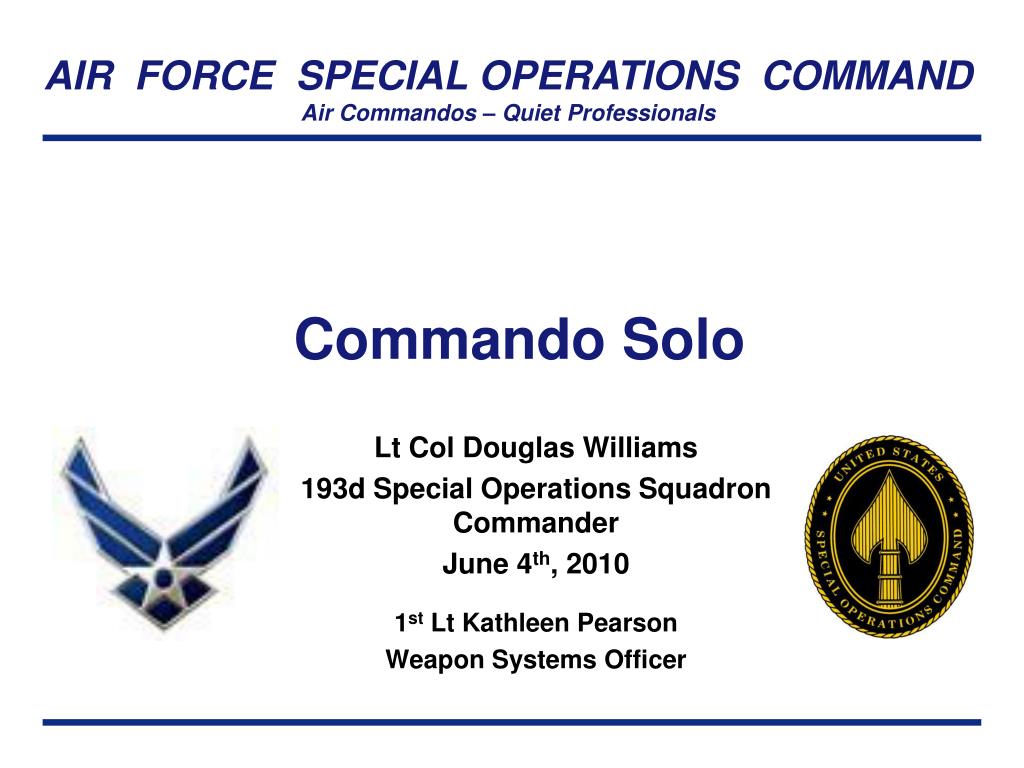 AIR FORCE SPECIAL OPERATIONS COMMAND
Air Commandos – Quiet Professionals

Commando Solo

Lt Col Douglas Williams
193d Special Operations Squadron Commander
June 4$^{th}$, 2010

1$^{st}$ Lt Kathleen Pearson
Weapon Systems Officer

UNITED STATES SPECIAL OPERATIONS COMMAND